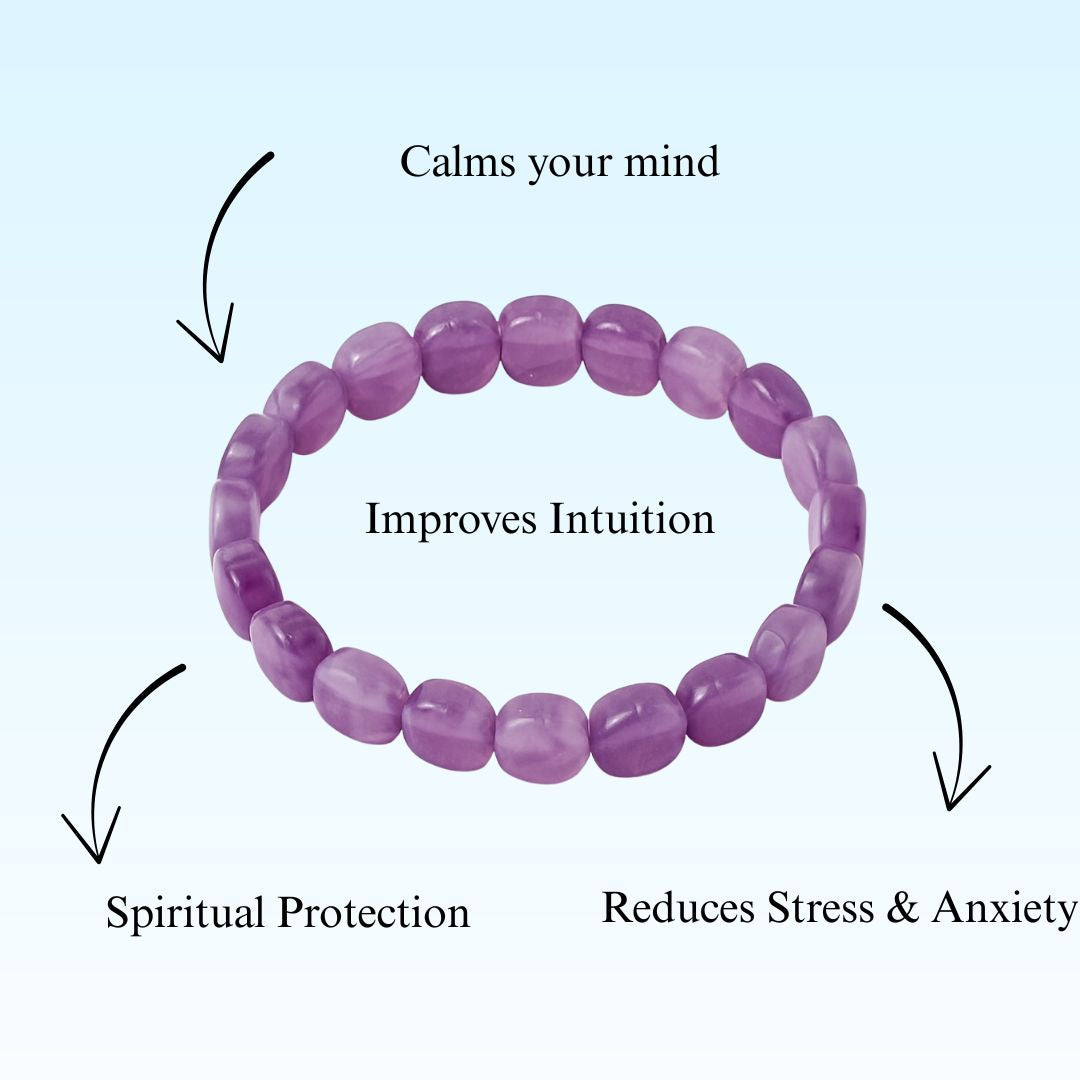 Calms your mind

Improves Intuition

Spiritual Protection

Reduces Stress & Anxiety